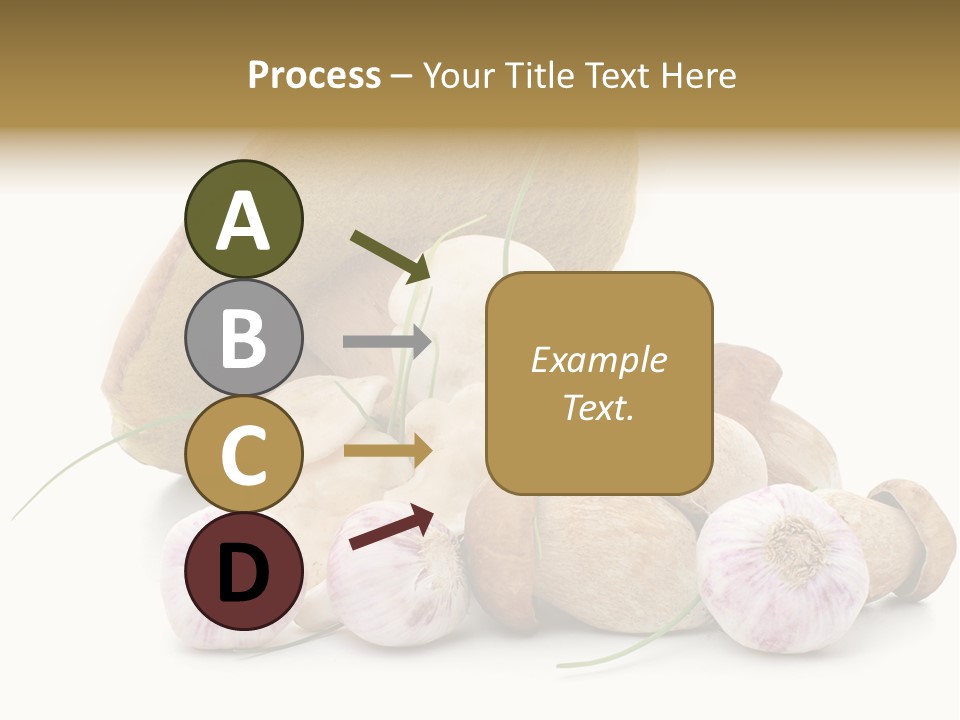 Process – Your Title Text Here

A

B

C

D

Example Text.